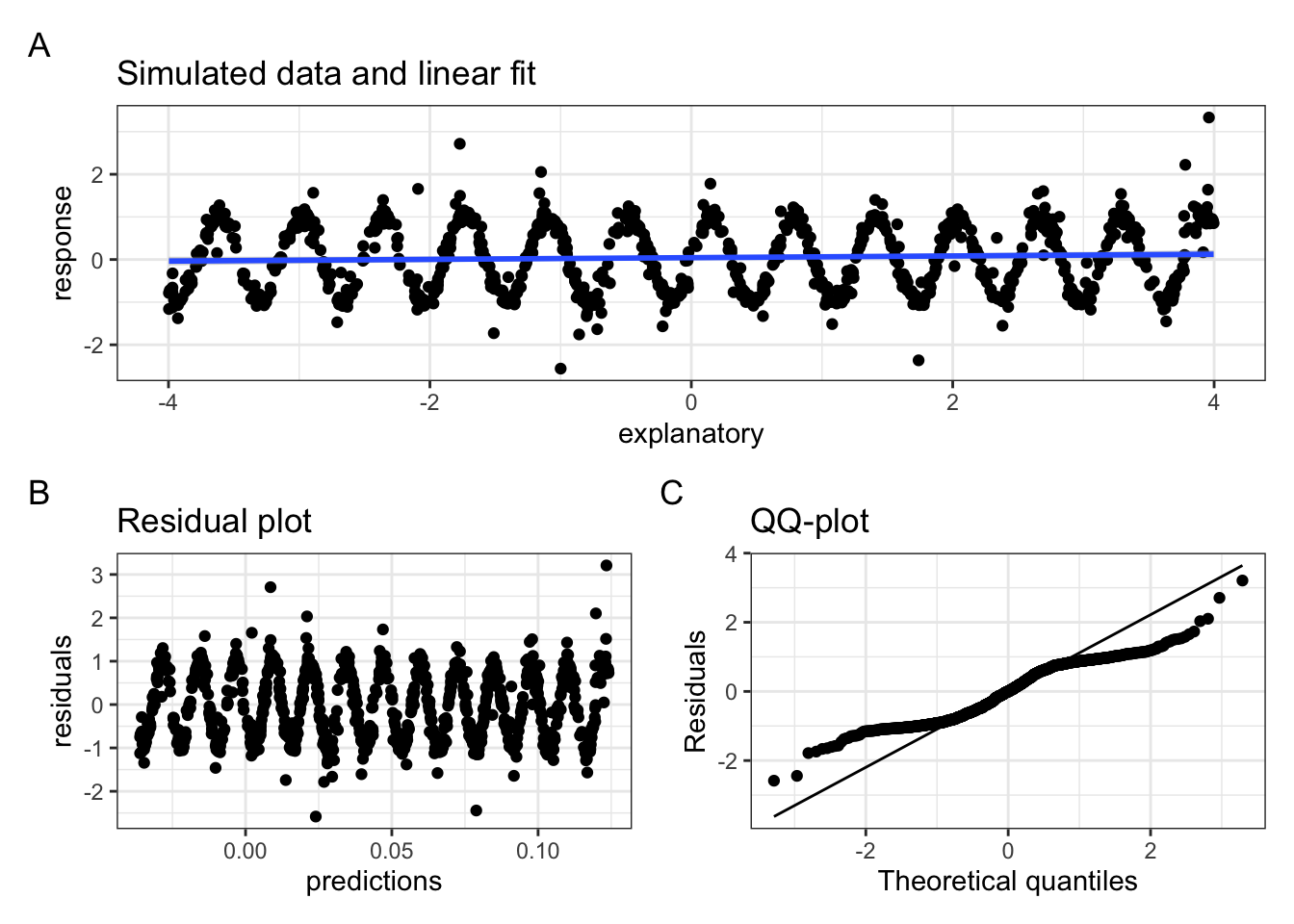 A

Simulated data and linear fit

response

2

0

-2

-4

-2

0

2

4

explanatory

B

Residual plot

residuals

3

2

1

0

-1

-2

0.00

0.05

0.10

predictions

C

QQ-plot

Residuals

4

2

0

-2

-2

0

2

Theoretical quantiles